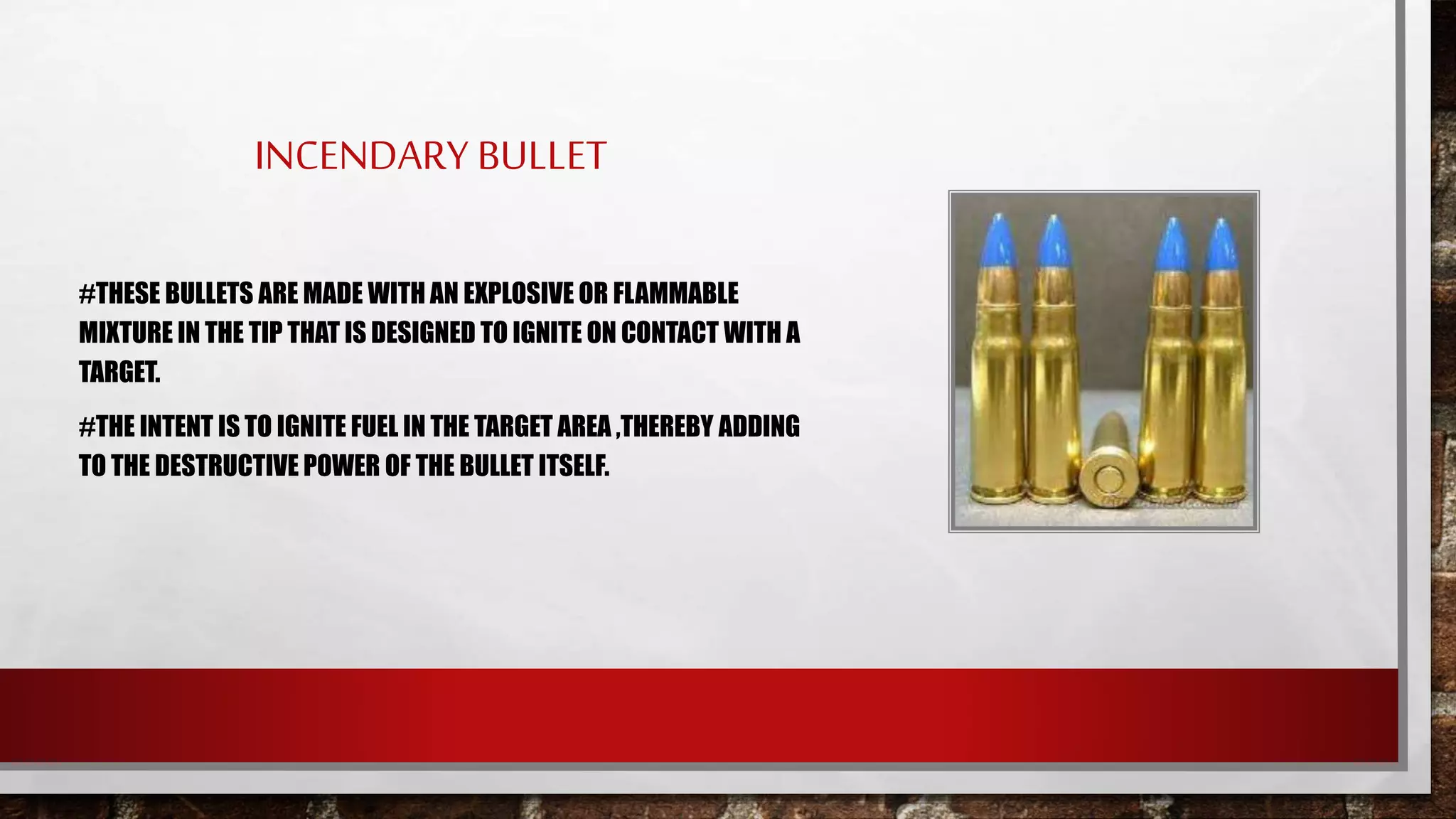 INCENDARY BULLET

#THESE BULLETS ARE MADE WITH AN EXPLOSIVE OR FLAMMABLE MIXTURE IN THE TIP THAT IS DESIGNED TO IGNITE ON CONTACT WITH A TARGET.

#THE INTENT IS TO IGNITE FUEL IN THE TARGET AREA ,THEREBY ADDING TO THE DESTRUCTIVE POWER OF THE BULLET ITSELF.